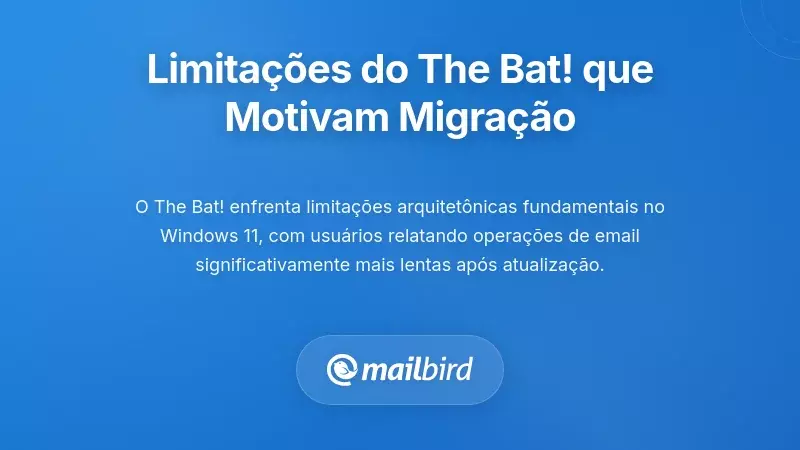 Limitações do The Bat! que Motivam Migração

O The Bat! enfrenta limitações arquitetônicas fundamentais no Windows 11, com usuários relatando operações de email significativamente mais lentas após atualização.

mailbird